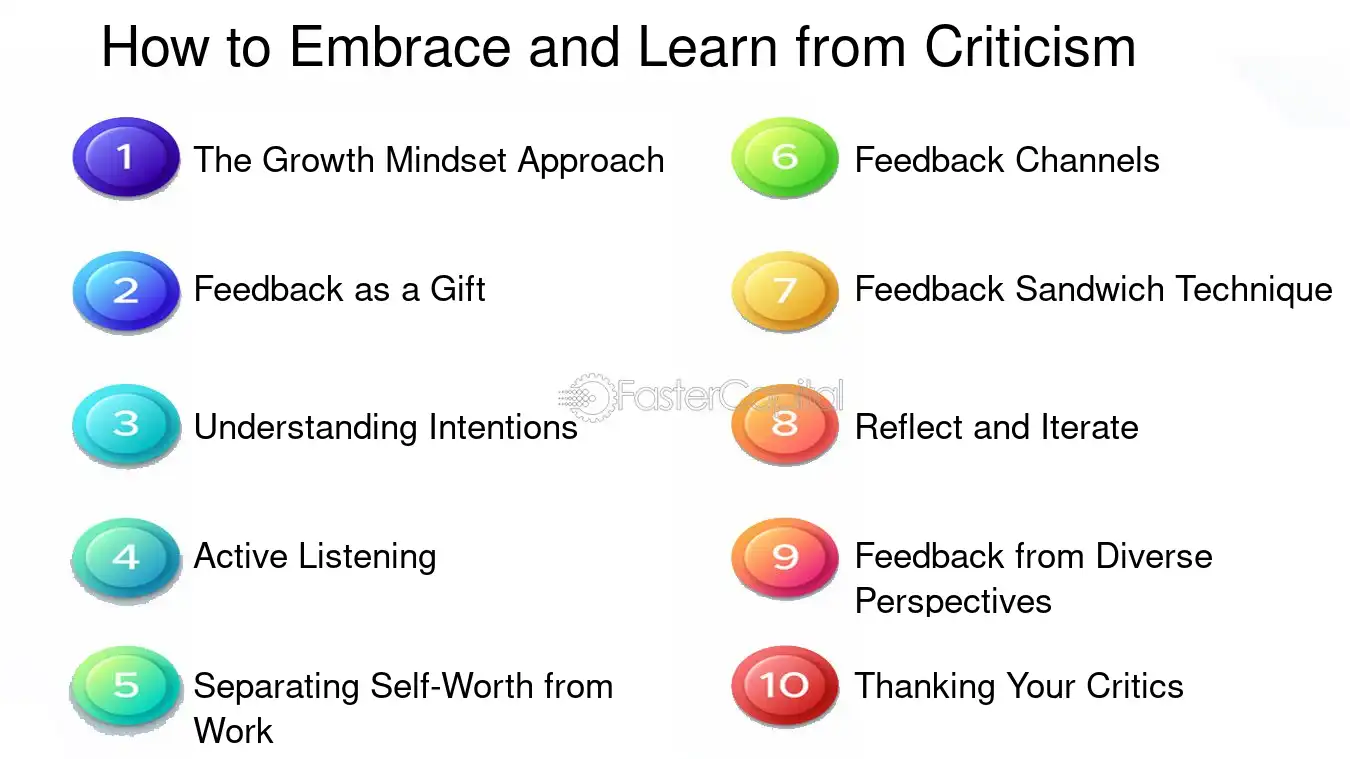 How to Embrace and Learn from Criticism

1 The Growth Mindset Approach

2 Feedback as a Gift

3 Understanding Intentions

4 Active Listening

5 Separating Self-Worth from Work

6 Feedback Channels

7 Feedback Sandwich Technique

8 Reflect and Iterate

9 Feedback from Diverse Perspectives

10 Thanking Your Critics

FasterCapital